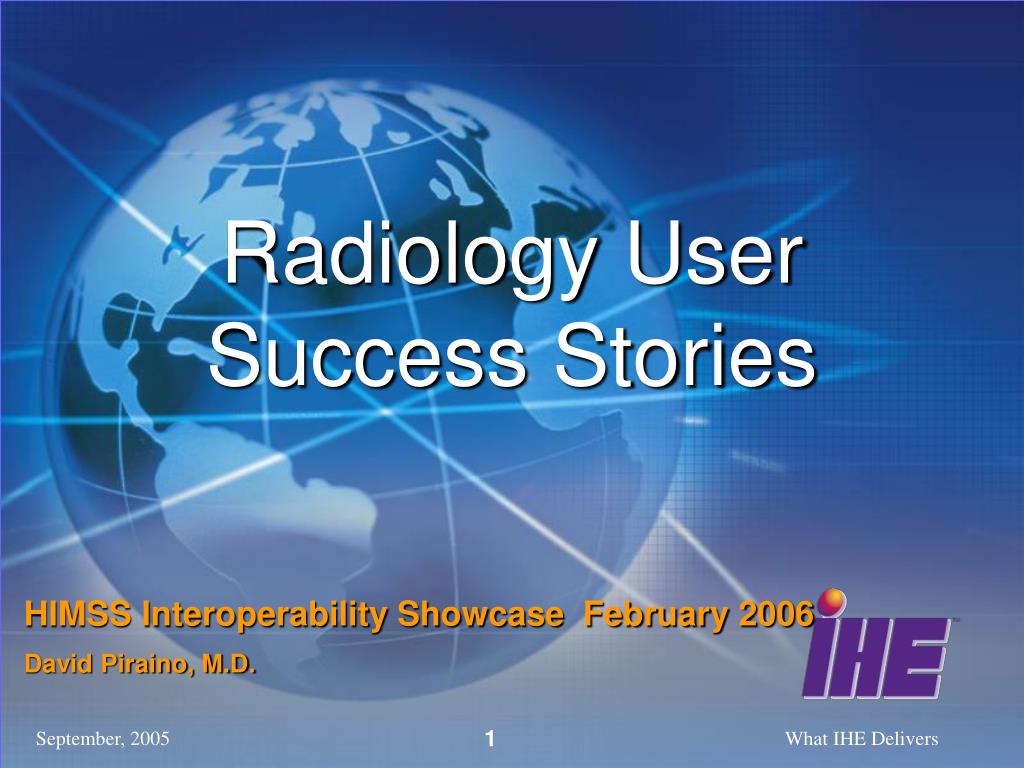 Radiology User Success Stories

HIMSS Interoperability Showcase February 2006

David Piraino, M.D.

IHE

September, 2005

1

What IHE Delivers